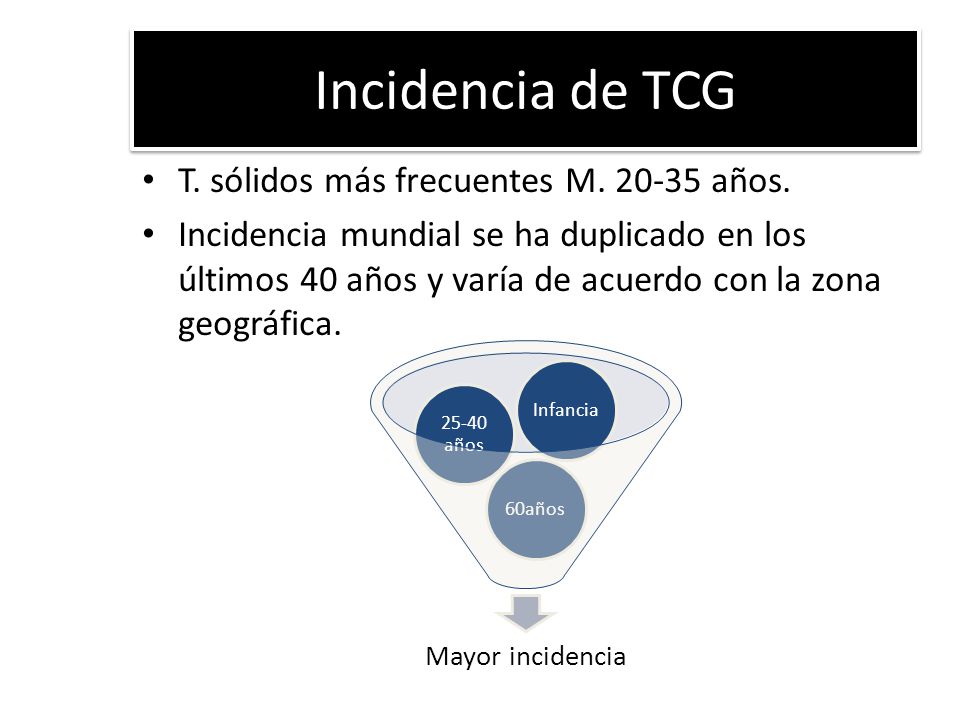 Incidencia de TCG

• T. sólidos más frecuentes M. 20-35 años.
• Incidencia mundial se ha duplicado en los últimos 40 años y varía de acuerdo con la zona geográfica.

25-40 años
Infancia
60años

Mayor incidencia